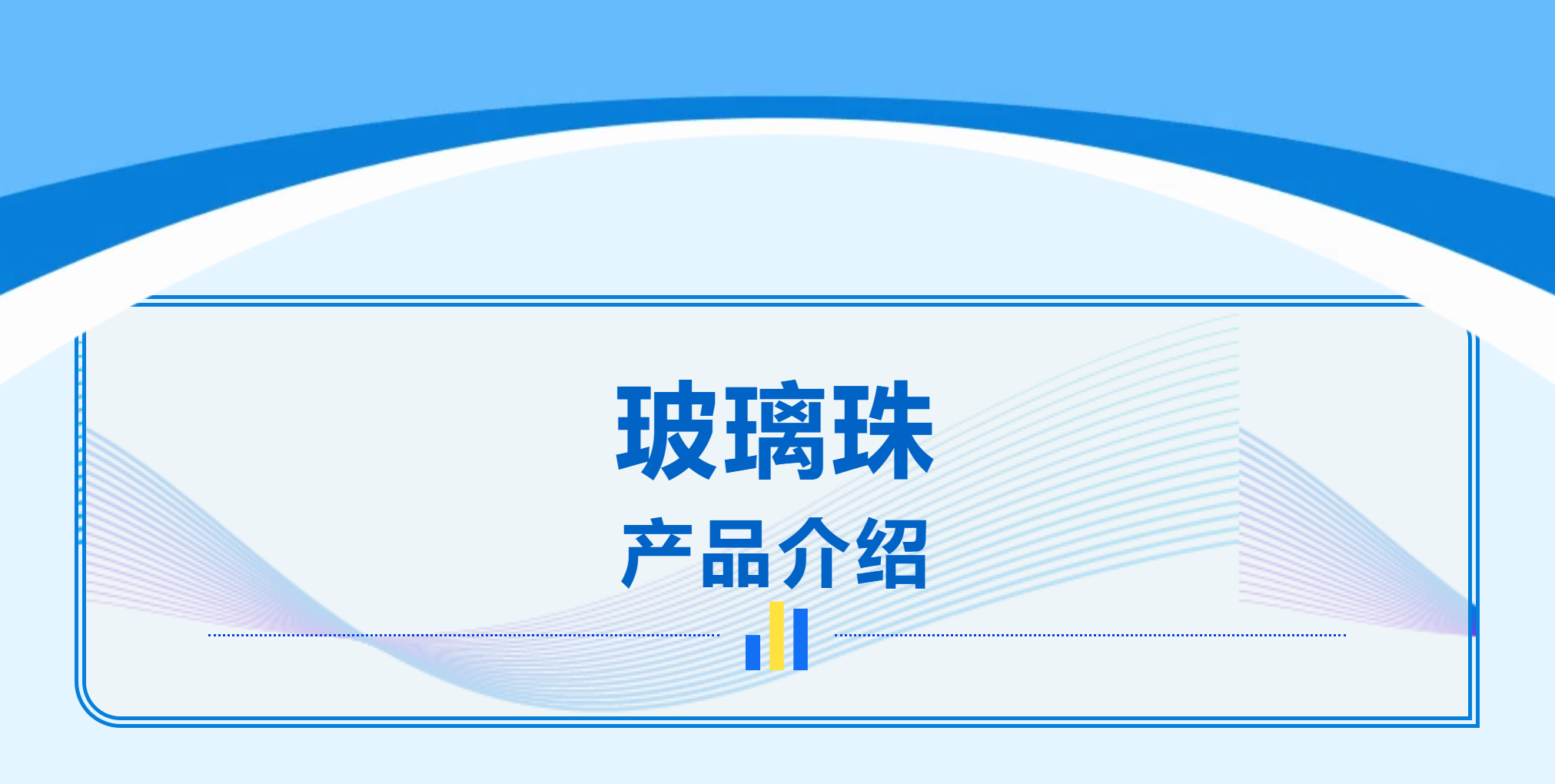 玻璃珠

产品介绍